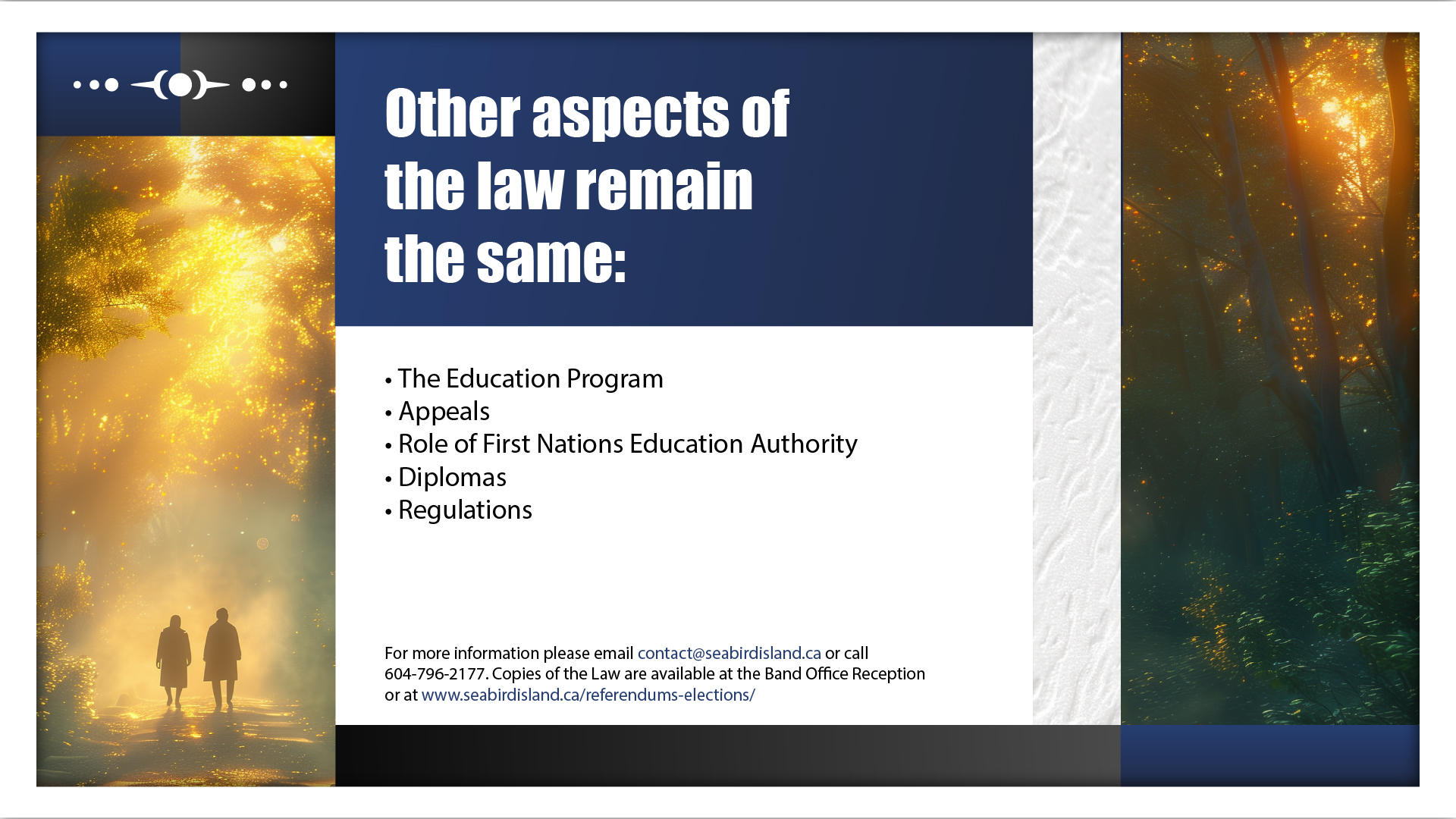 Other aspects of the law remain the same:

• The Education Program
• Appeals
• Role of First Nations Education Authority
• Diplomas
• Regulations

For more information please email contact@seabirdisland.ca or call 604-796-2177. Copies of the Law are available at the Band Office Reception or at www.seabirdisland.ca/referendums-elections/